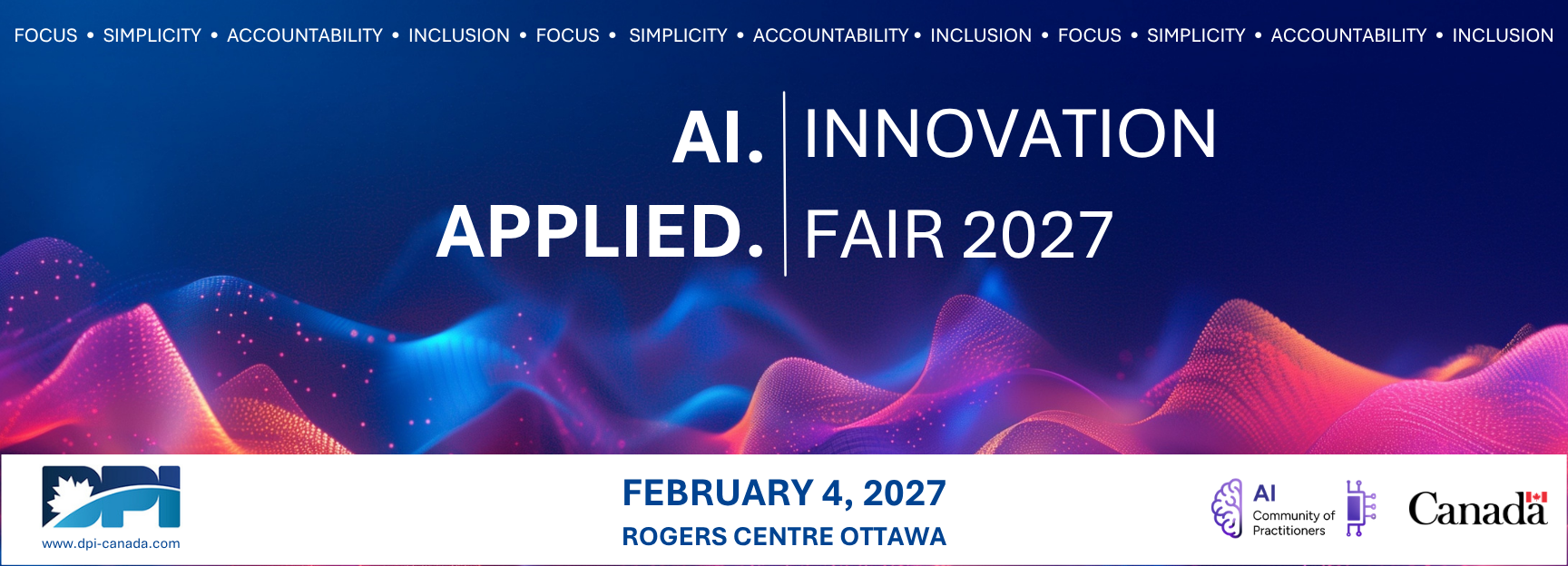 FOCUS • SIMPLICITY • ACCOUNTABILITY • INCLUSION • FOCUS • SIMPLICITY • ACCOUNTABILITY • INCLUSION • FOCUS • SIMPLICITY • ACCOUNTABILITY • INCLUSION

AI. APPLIED.

INNOVATION FAIR 2027

DPI
www.dpi-canada.com

FEBRUARY 4, 2027
ROGERS CENTRE OTTAWA

AI Community of Practitioners

Canada